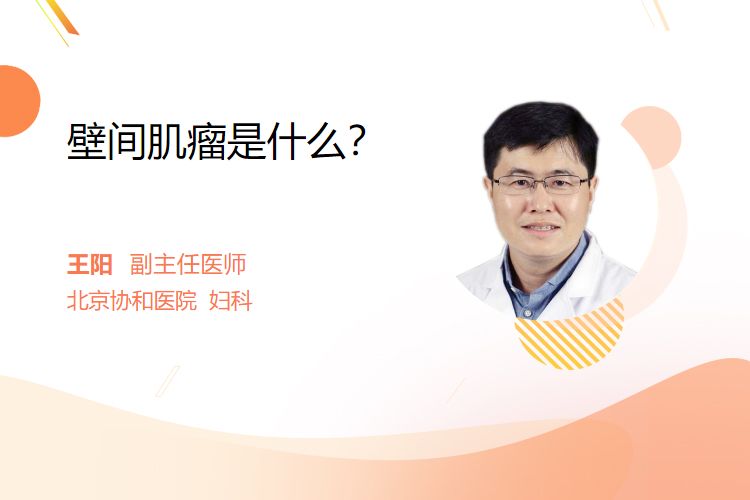 壁间肌瘤是什么?

王阳 副主任医师
北京协和医院 妇科